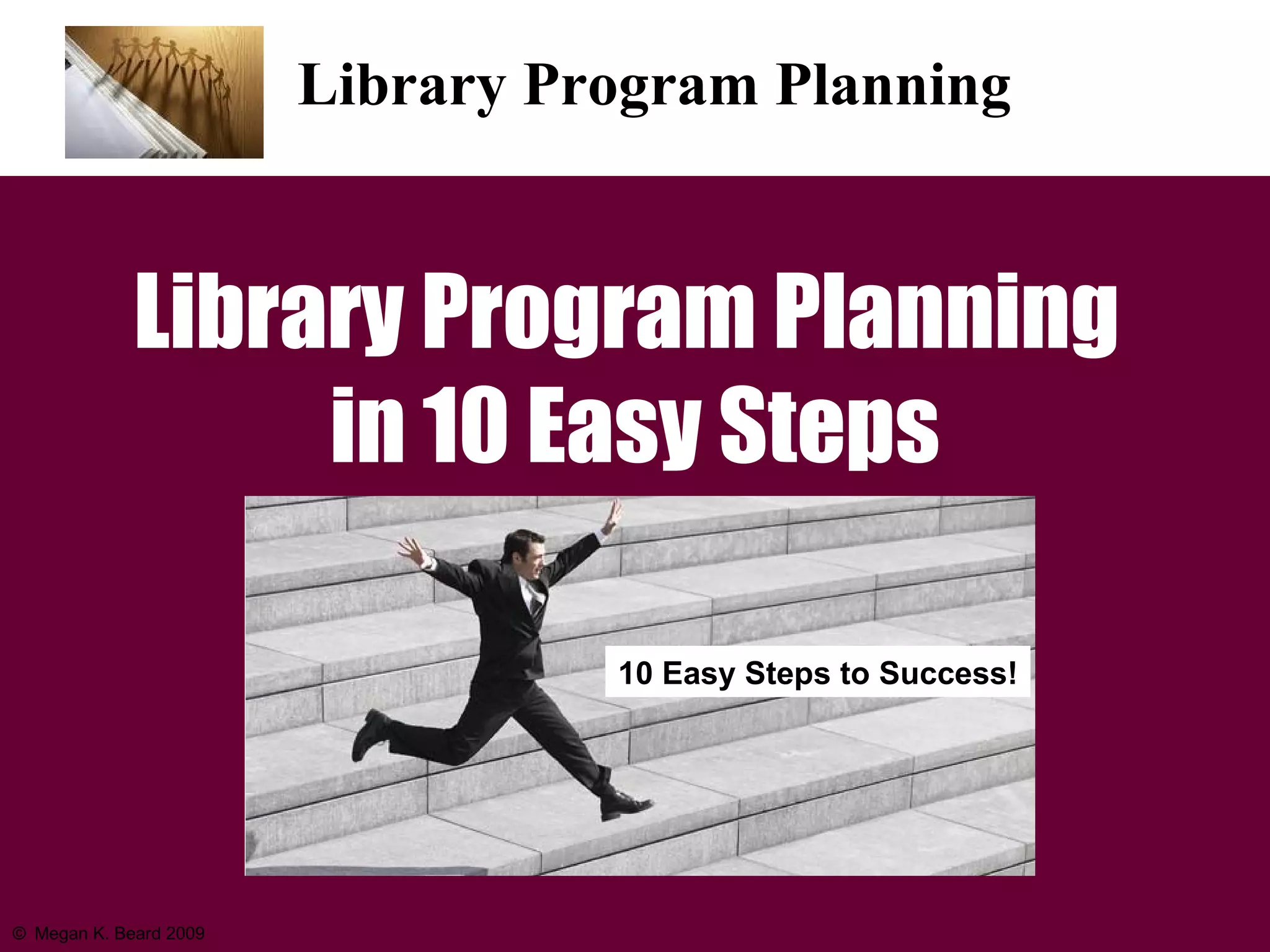 Library Program Planning

Library Program Planning in 10 Easy Steps

10 Easy Steps to Success!

© Megan K. Beard 2009